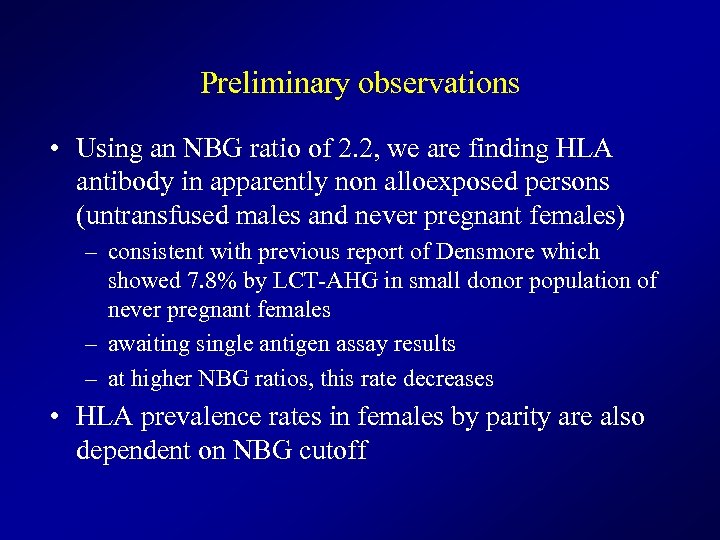 Preliminary observations

• Using an NBG ratio of 2.2, we are finding HLA antibody in apparently non alloexposed persons (untransfused males and never pregnant females)
– consistent with previous report of Densmore which showed 7.8% by LCT-AHG in small donor population of never pregnant females
– awaiting single antigen assay results
– at higher NBG ratios, this rate decreases

• HLA prevalence rates in females by parity are also dependent on NBG cutoff